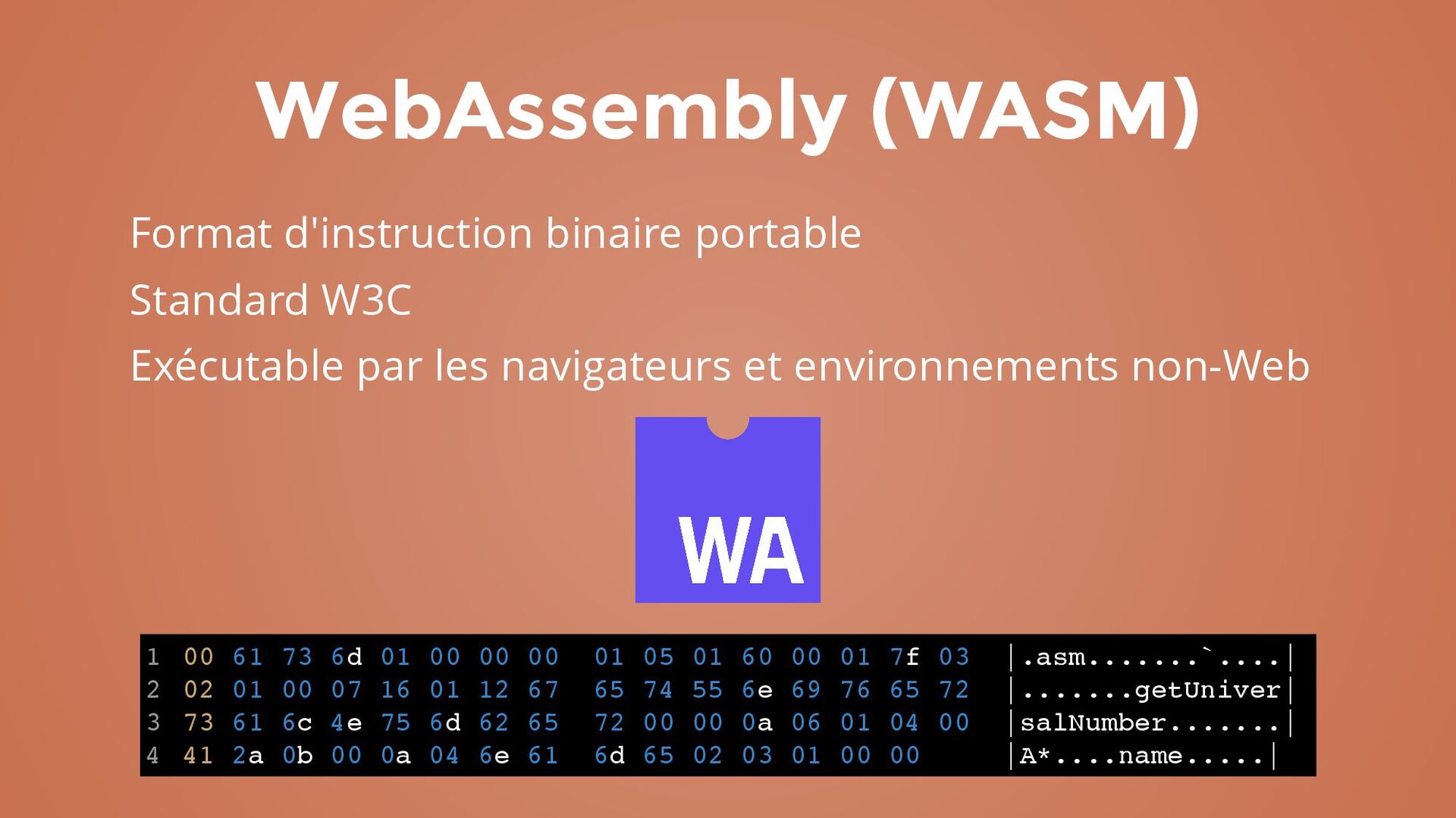 WebAssembly (WASM)

Format d'instruction binaire portable

Standard W3C

Exécutable par les navigateurs et environnements non-Web

WA

1 00 61 73 6d 01 00 00 00 01 05 01 60 00 01 7f 03 |.asm.......`....|
2 02 01 00 07 16 01 12 67 65 74 55 6e 69 76 65 72 |.......getUniver|
3 73 61 6c 4e 75 6d 62 65 72 00 00 0a 06 01 04 00 |salNumber.......|
4 41 2a 0b 00 0a 04 6e 61 6d 65 02 03 01 00 00 |A*....name.....|